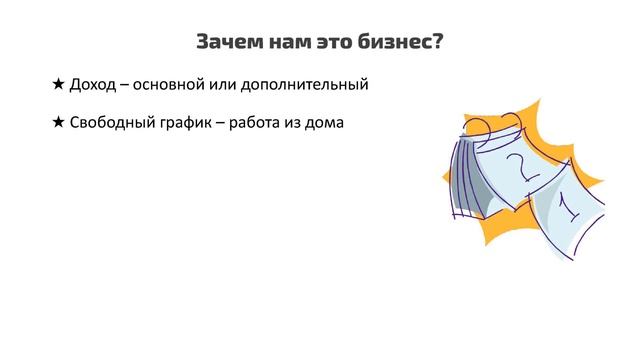 Зачем нам это бизнес?

★ Доход – основной или дополнительный

★ Свободный график – работа из дома

2

1